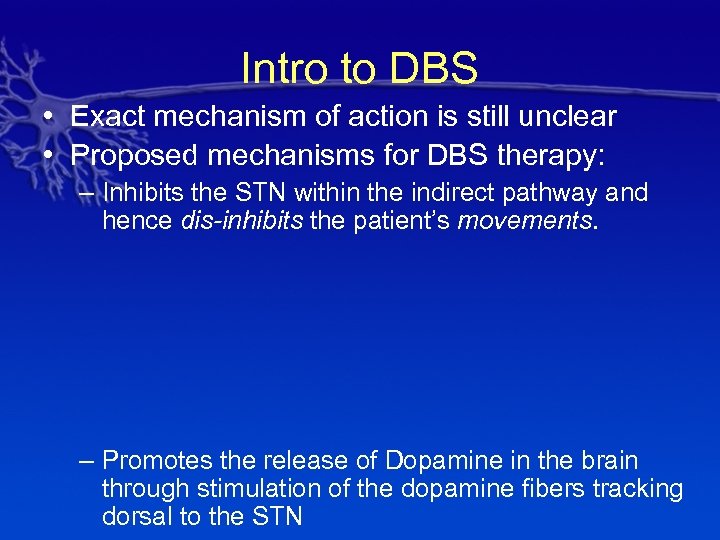 Intro to DBS

• Exact mechanism of action is still unclear
• Proposed mechanisms for DBS therapy:
– Inhibits the STN within the indirect pathway and hence dis-inhibits the patient's movements.

– Promotes the release of Dopamine in the brain through stimulation of the dopamine fibers tracking dorsal to the STN